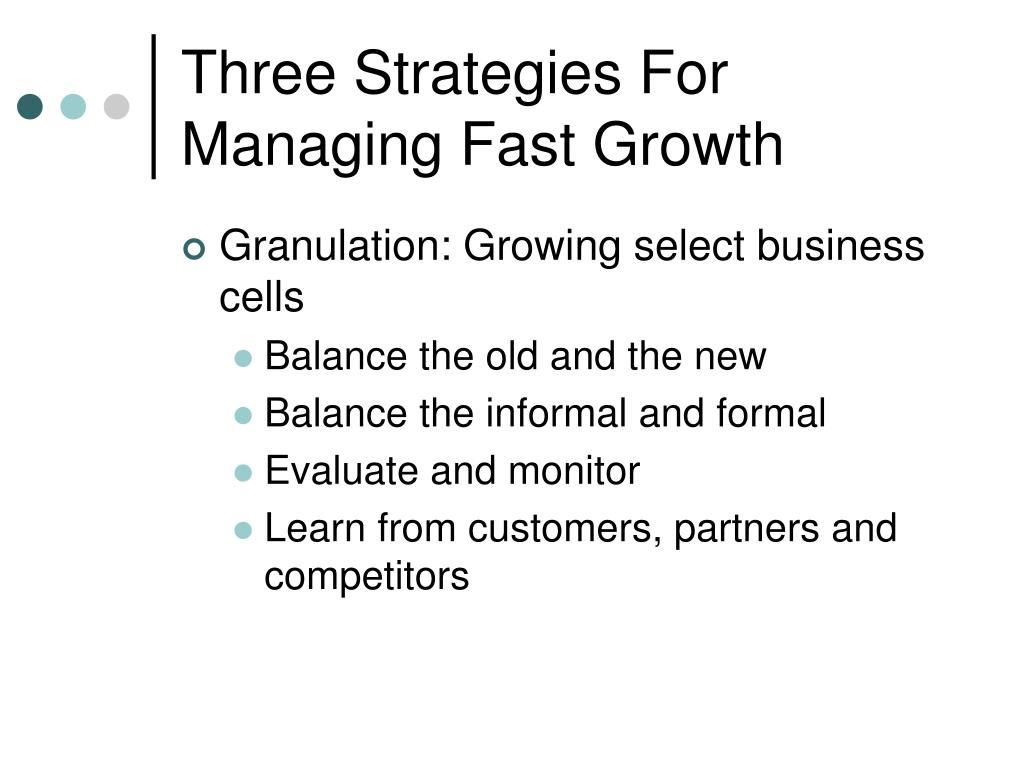 Three Strategies For Managing Fast Growth

Granulation: Growing select business cells

Balance the old and the new

Balance the informal and formal

Evaluate and monitor

Learn from customers, partners and competitors